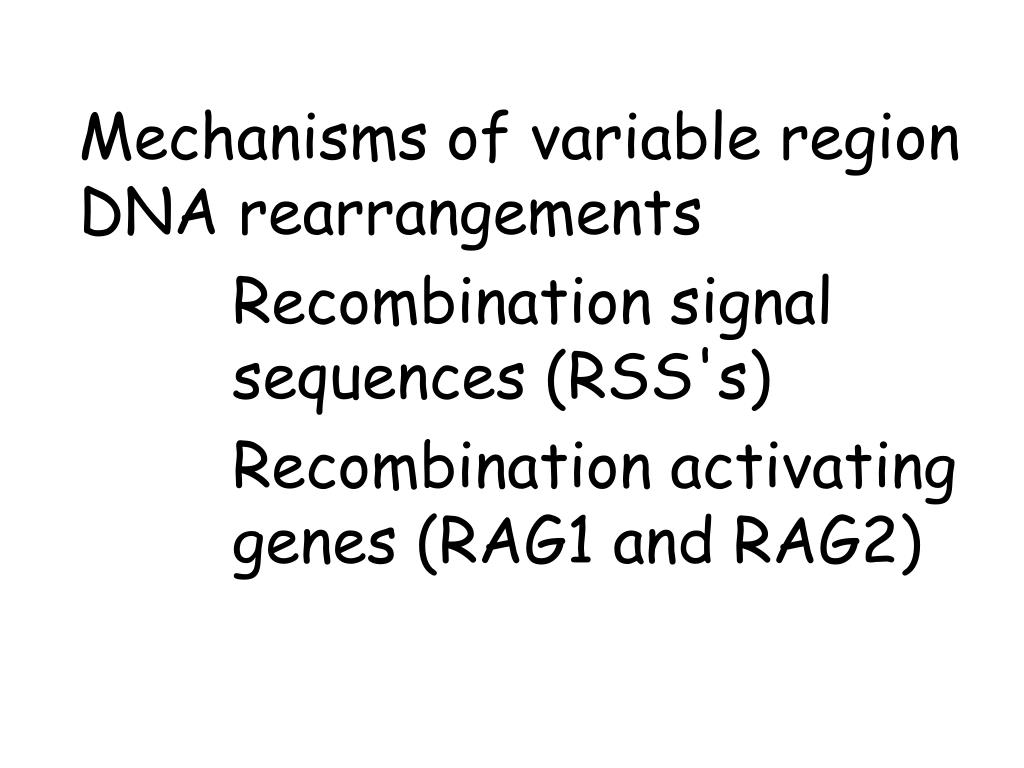 Mechanisms of variable region DNA rearrangements

Recombination signal sequences (RSS's)

Recombination activating genes (RAG1 and RAG2)